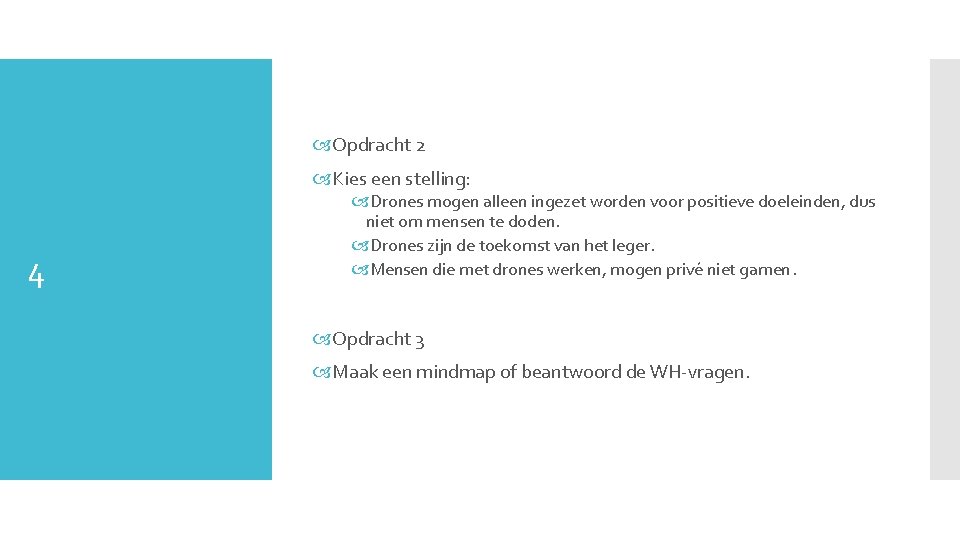 4

Opdracht 2

Kies een stelling:

Drones mogen alleen ingezet worden voor positieve doeleinden, dus niet om mensen te doden.

Drones zijn de toekomst van het leger.

Mensen die met drones werken, mogen privé niet gamen.

Opdracht 3

Maak een mindmap of beantwoord de WH-vragen.